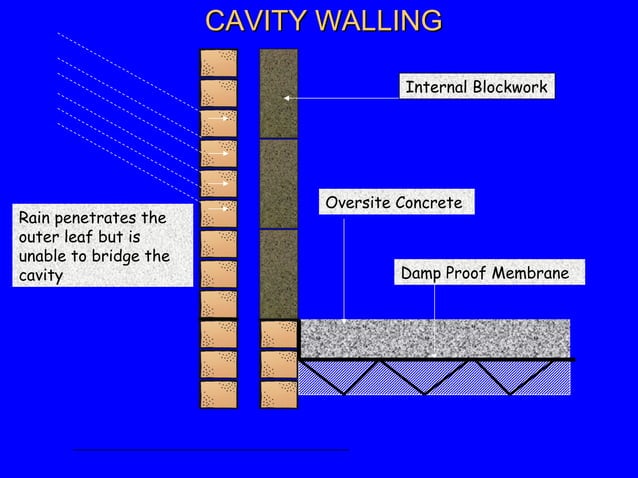 CAVITY WALLING

Internal Blockwork

Oversite Concrete

Rain penetrates the outer leaf but is unable to bridge the cavity

Damp Proof Membrane